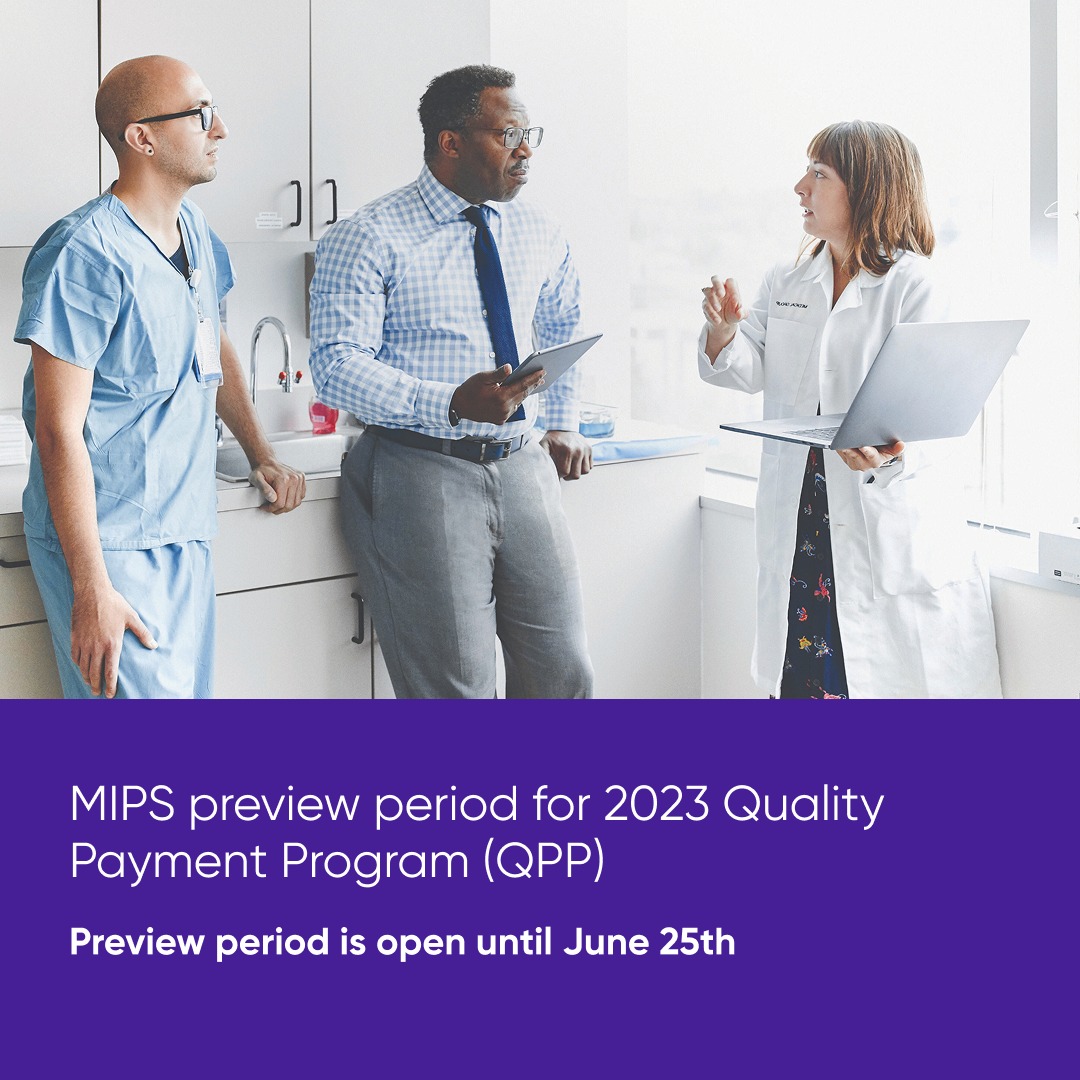 MIPS preview period for 2023 Quality Payment Program (QPP)

Preview period is open until June 25th